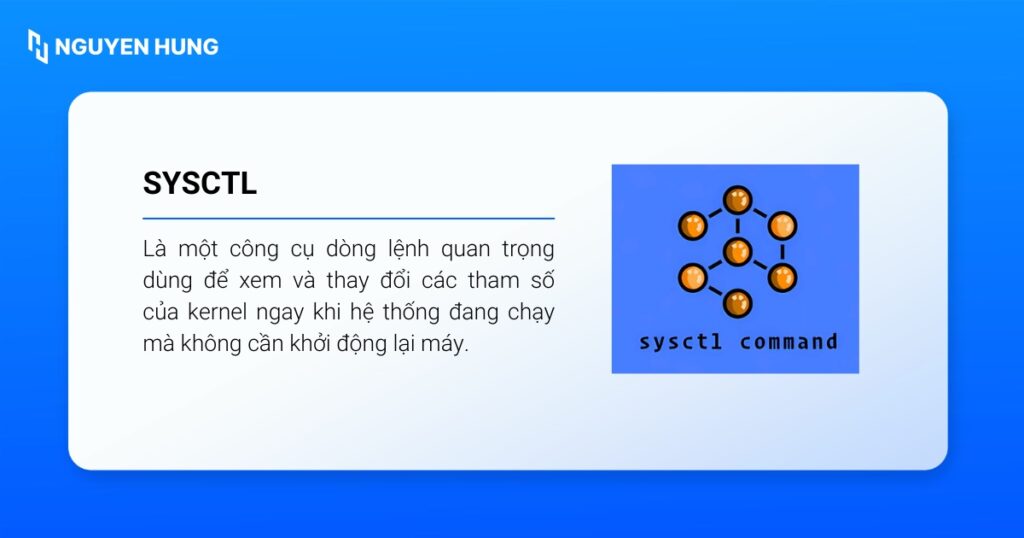 NGUYEN HUNG

SYSCTL

Là một công cụ dòng lệnh quan trọng dùng để xem và thay đổi các tham số của kernel ngay khi hệ thống đang chạy mà không cần khởi động lại máy.

sysctl command